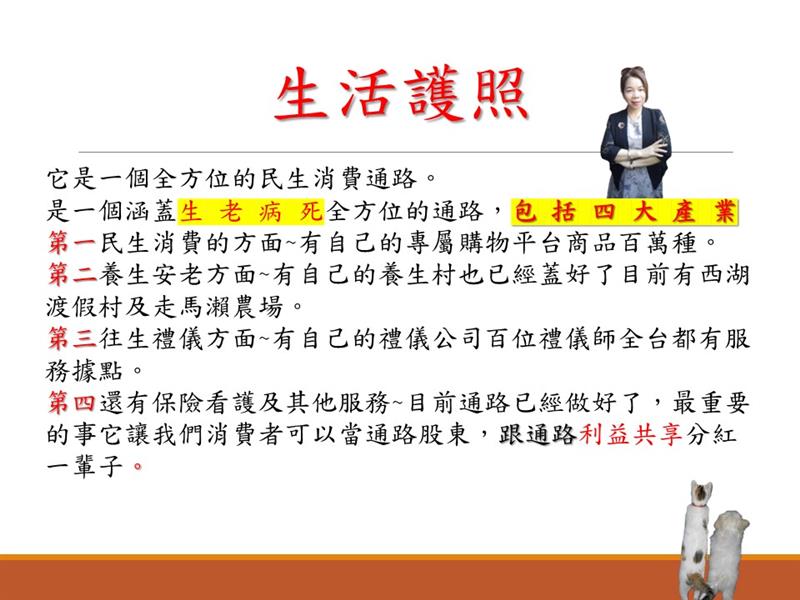 生活護照

它是一個全方位的民生消費通路。
是一個涵蓋生 老 病 死全方位的通路，包 括 四 大 產 業
第一民生消費的方面~有自己的專屬購物平台商品百萬種。
第二養生安老方面~有自己的養生村也已經蓋好了目前有西湖渡假村及走馬瀨農場。
第三往生禮儀方面~有自己的禮儀公司百位禮儀師全台都有服務據點。
第四還有保險看護及其他服務~目前通路已經做好了，最重要的事它讓我們消費者可以當通路股東，跟通路利益共享分紅一輩子。